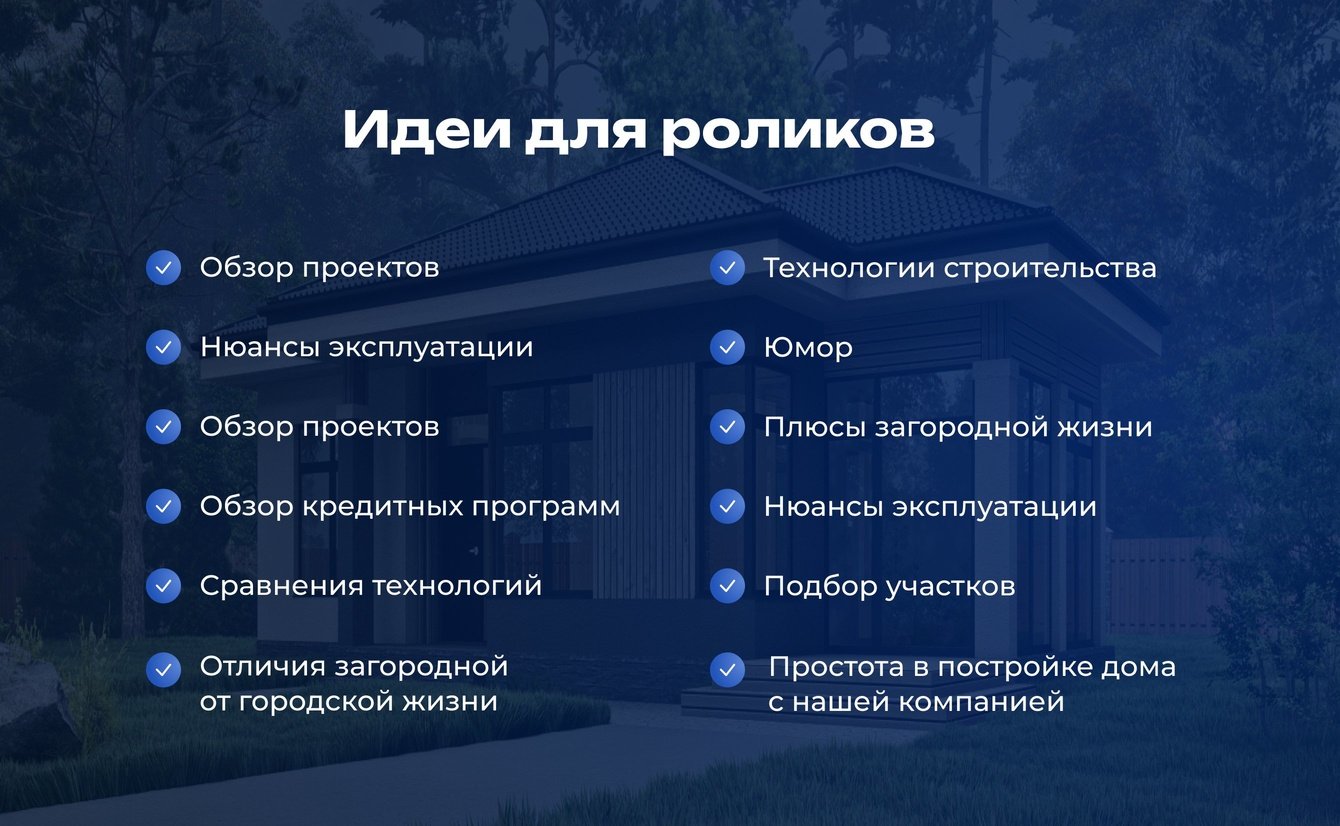 Идеи для роликов

Обзор проектов

Нюансы эксплуатации

Обзор проектов

Обзор кредитных программ

Сравнения технологий

Отличия загородной от городской жизни

Технологии строительства

Юмор

Плюсы загородной жизни

Нюансы эксплуатации

Подбор участков

Простота в постройке дома с нашей компанией